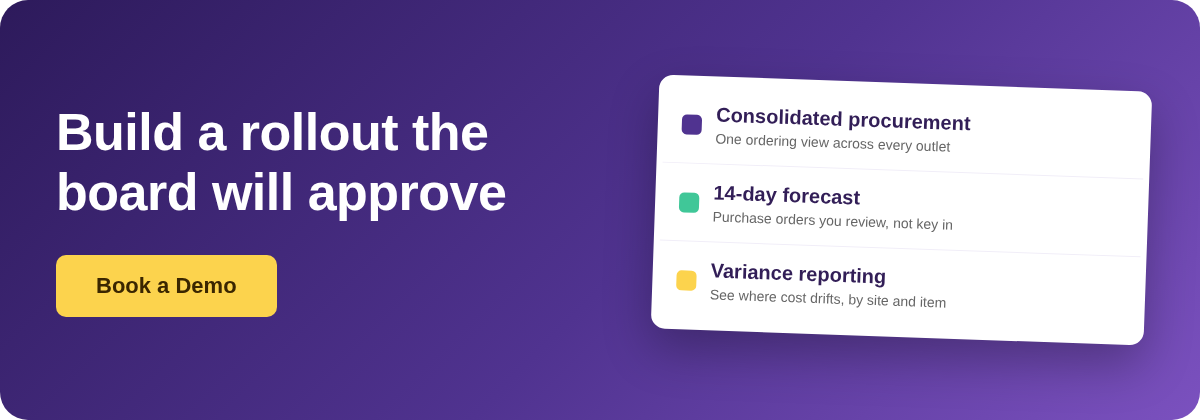 Build a rollout the board will approve

Book a Demo

Consolidated procurement
One ordering view across every outlet

14-day forecast
Purchase orders you review, not key in

Variance reporting
See where cost drifts, by site and item